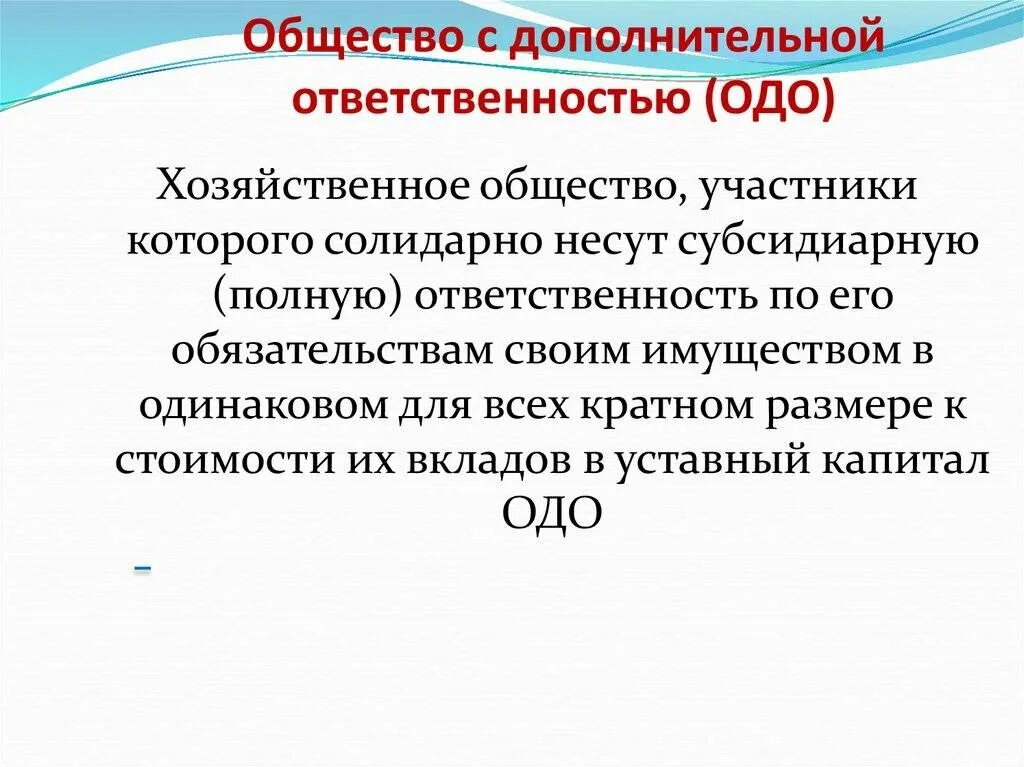 Общество с дополнительной ответственностью (ОДО)

Хозяйственное общество, участники которого солидарно несут субсидиарную (полную) ответственность по его обязательствам своим имуществом в одинаковом для всех кратном размере к стоимости их вкладов в уставный капитал ОДО

–